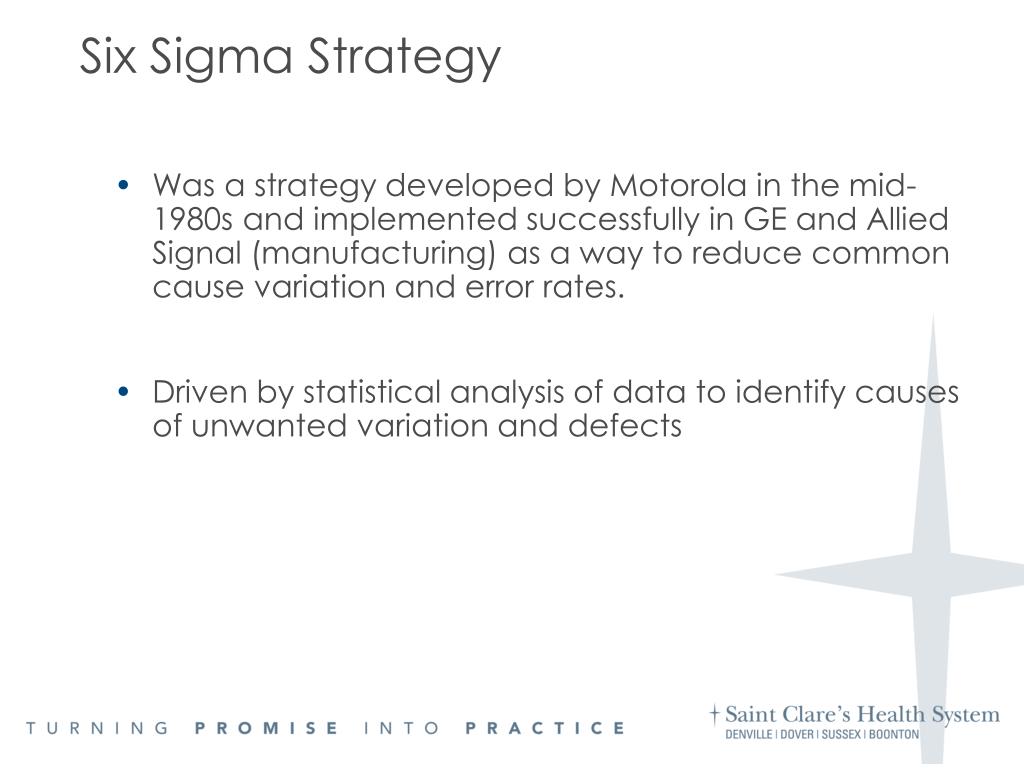 Six Sigma Strategy

• Was a strategy developed by Motorola in the mid-1980s and implemented successfully in GE and Allied Signal (manufacturing) as a way to reduce common cause variation and error rates.

• Driven by statistical analysis of data to identify causes of unwanted variation and defects

TURNING PROMISE INTO PRACTICE

† Saint Clare's Health System
DENVILLE | DOVER | SUSSEX | BOONTON